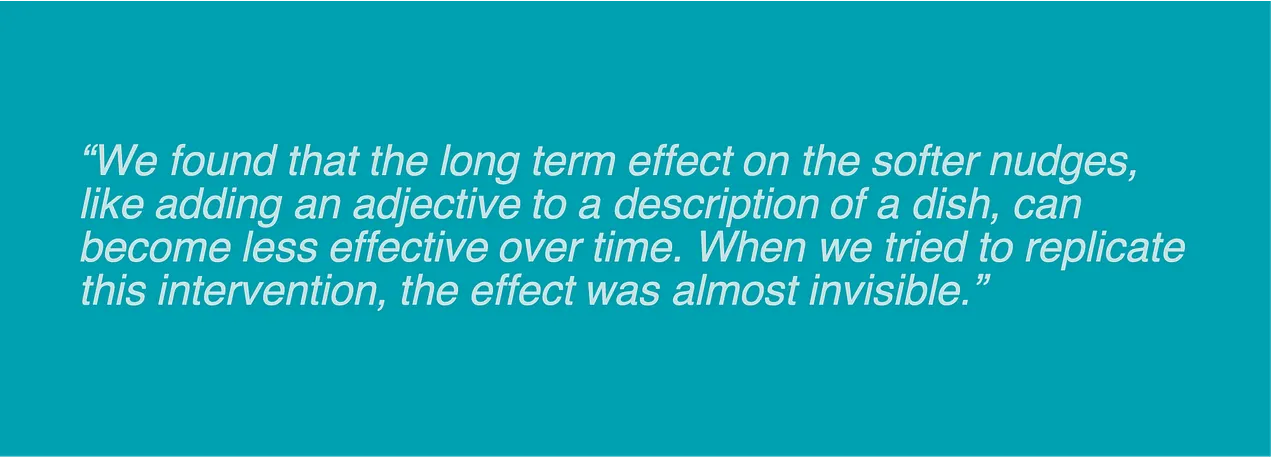 “We found that the long term effect on the softer nudges, like adding an adjective to a description of a dish, can become less effective over time. When we tried to replicate this intervention, the effect was almost invisible.”